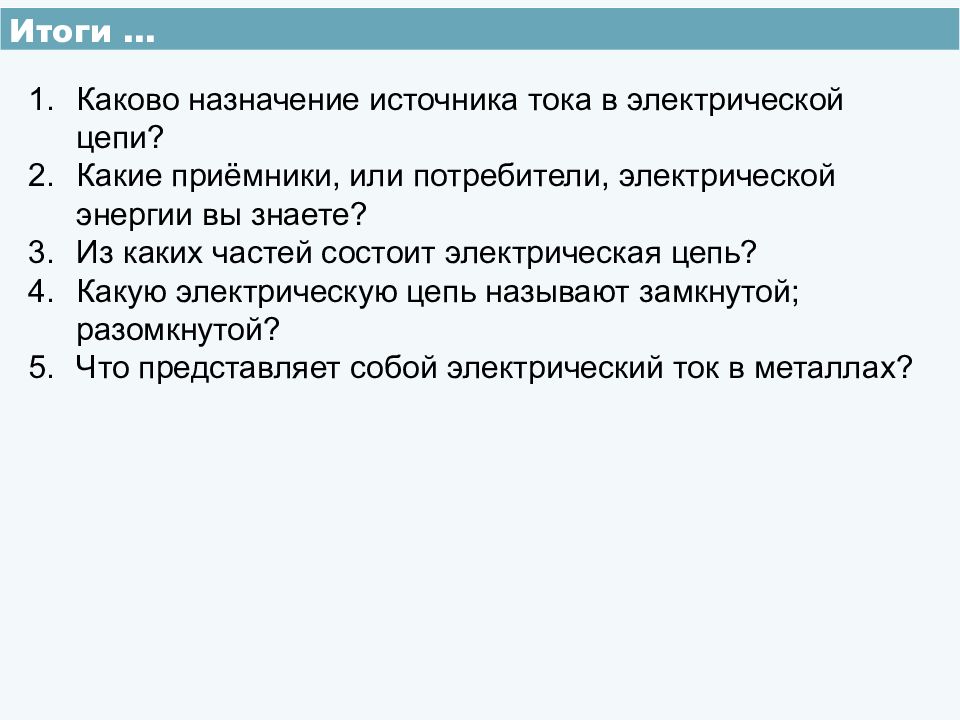 Итоги …

1. Каково назначение источника тока в электрической цепи?
2. Какие приёмники, или потребители, электрической энергии вы знаете?
3. Из каких частей состоит электрическая цепь?
4. Какую электрическую цепь называют замкнутой; разомкнутой?
5. Что представляет собой электрический ток в металлах?